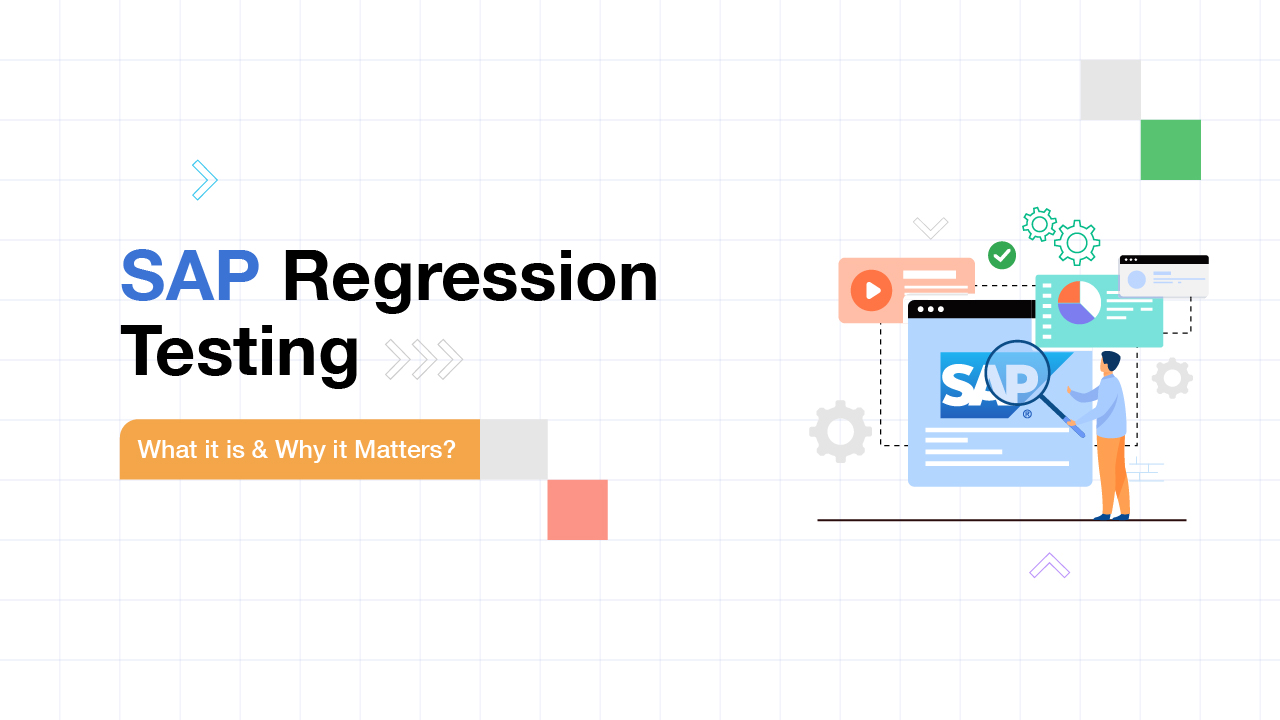 SAP Regression Testing

What it is & Why it Matters?

SAP®